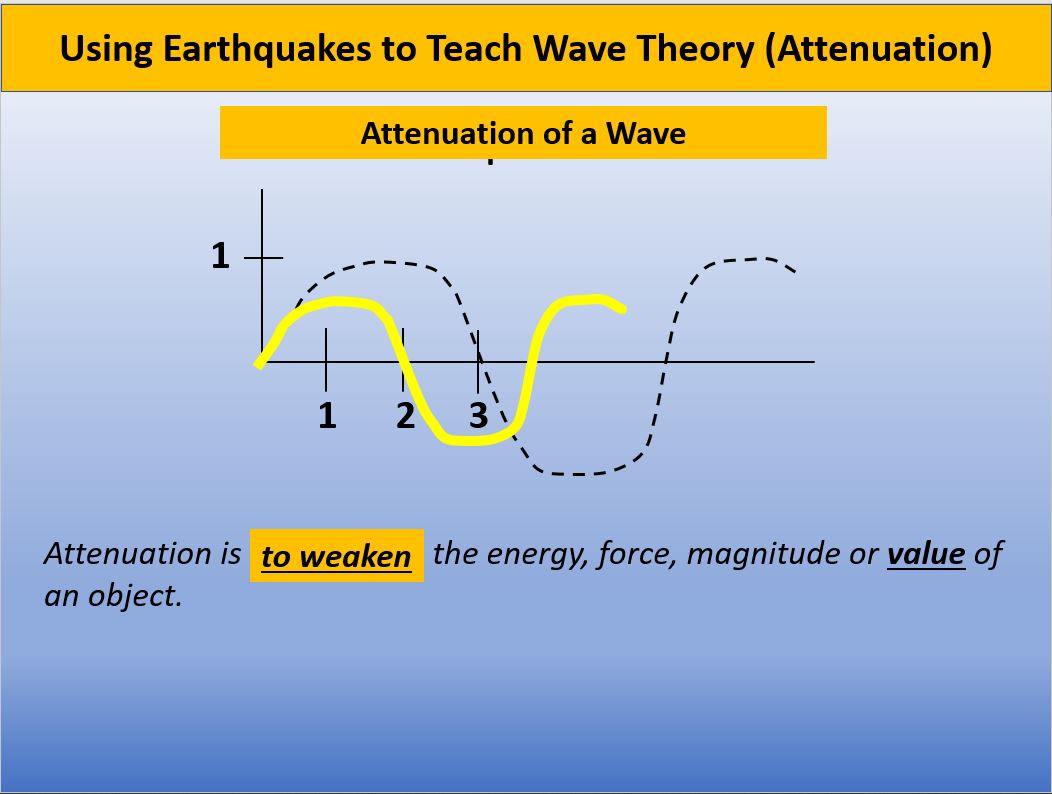 Using Earthquakes to Teach Wave Theory (Attenuation)

Attenuation of a Wave

1

1 2 3

Attenuation is to weaken the energy, force, magnitude or value of an object.